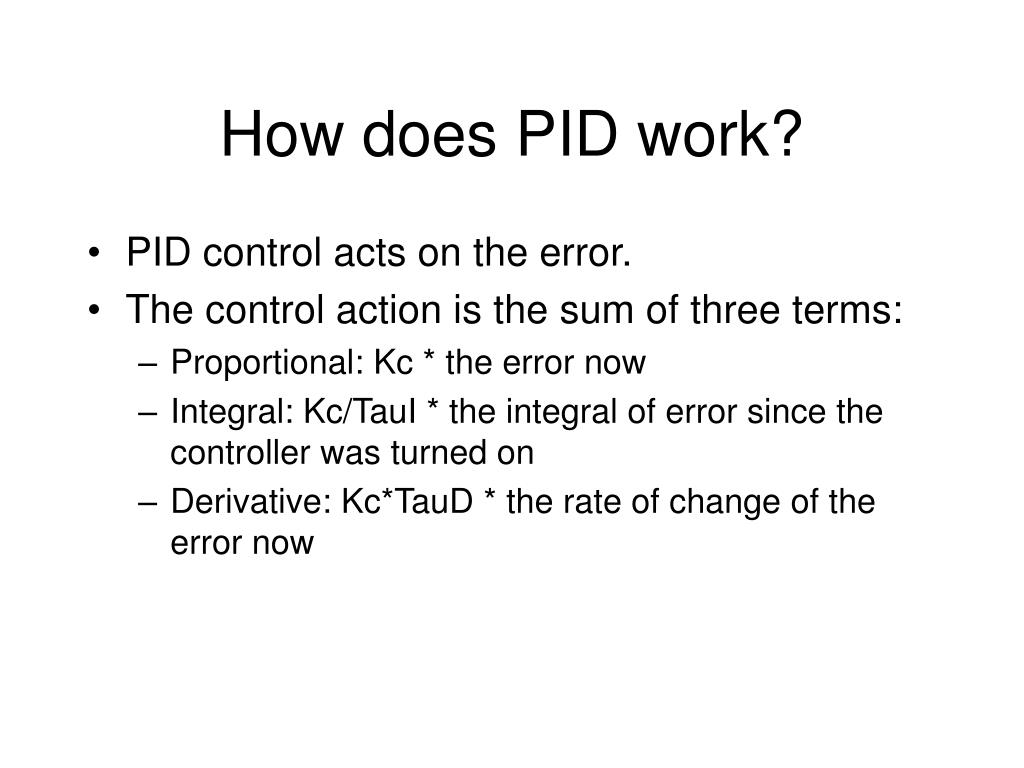 How does PID work?

• PID control acts on the error.
• The control action is the sum of three terms:
  – Proportional: Kc * the error now
  – Integral: Kc/TauI * the integral of error since the controller was turned on
  – Derivative: Kc*TauD * the rate of change of the error now